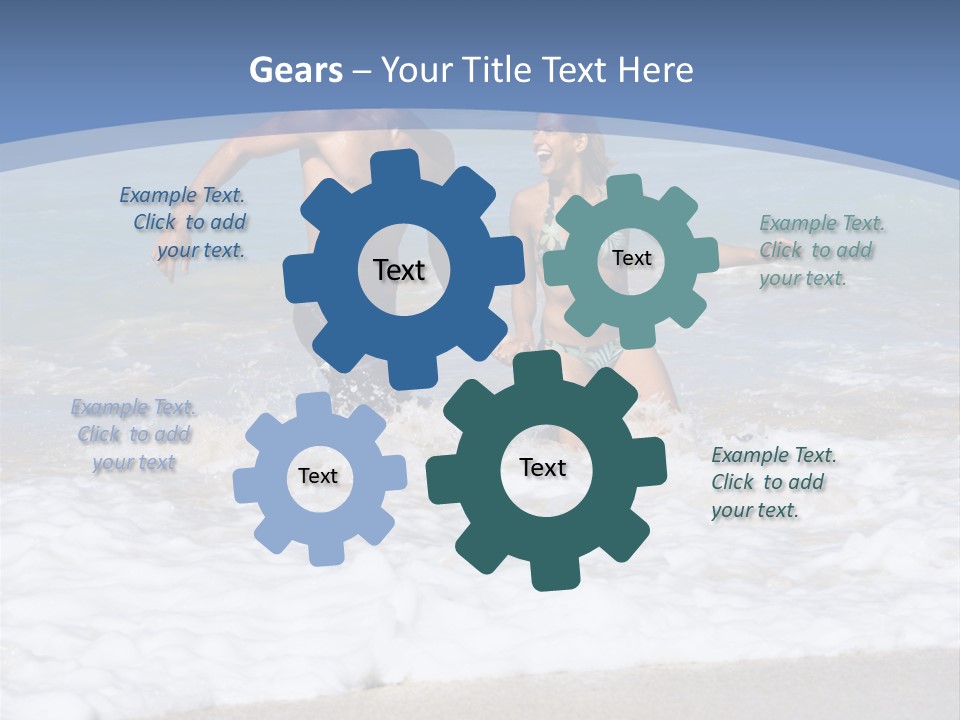 Gears – Your Title Text Here

Example Text. Click to add your text.

Text

Text

Example Text. Click to add your text.

Example Text. Click to add your text

Text

Text

Example Text. Click to add your text.